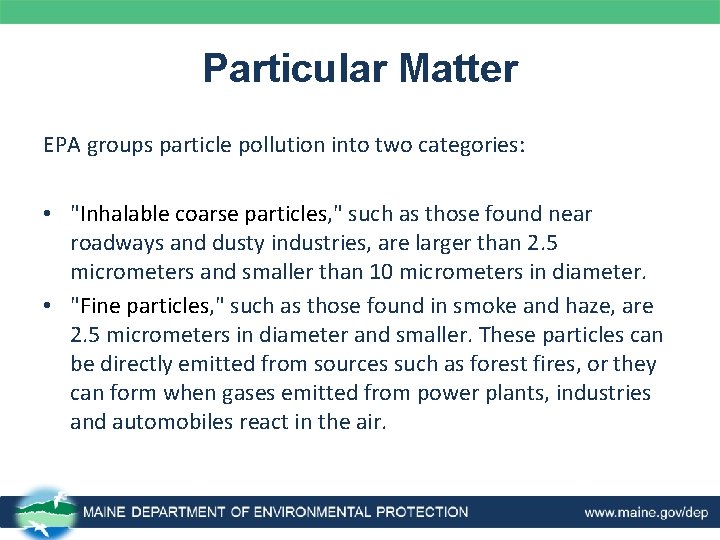 Particular Matter

EPA groups particle pollution into two categories:

• "Inhalable coarse particles," such as those found near roadways and dusty industries, are larger than 2.5 micrometers and smaller than 10 micrometers in diameter.
• "Fine particles," such as those found in smoke and haze, are 2.5 micrometers in diameter and smaller. These particles can be directly emitted from sources such as forest fires, or they can form when gases emitted from power plants, industries and automobiles react in the air.

MAINE DEPARTMENT OF ENVIRONMENTAL PROTECTION www.maine.gov/dep